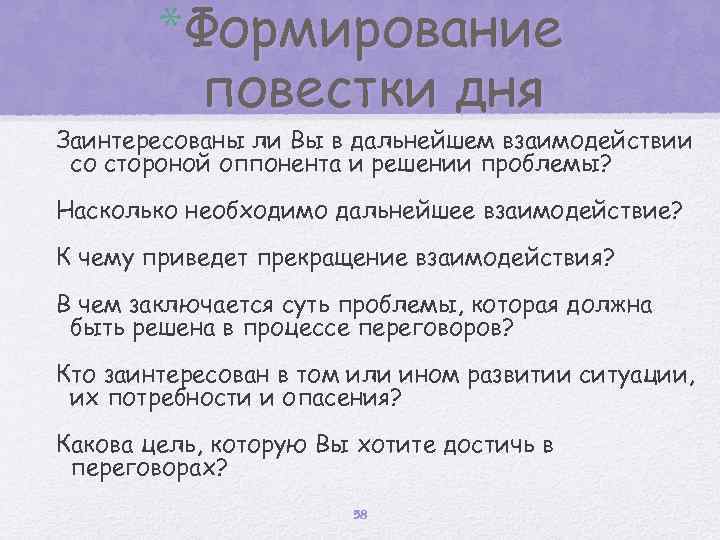 *Формирование повестки дня

Заинтересованы ли Вы в дальнейшем взаимодействии со стороной оппонента и решении проблемы?

Насколько необходимо дальнейшее взаимодействие?

К чему приведет прекращение взаимодействия?

В чем заключается суть проблемы, которая должна быть решена в процессе переговоров?

Кто заинтересован в том или ином развитии ситуации, их потребности и опасения?

Какова цель, которую Вы хотите достичь в переговорах?

58